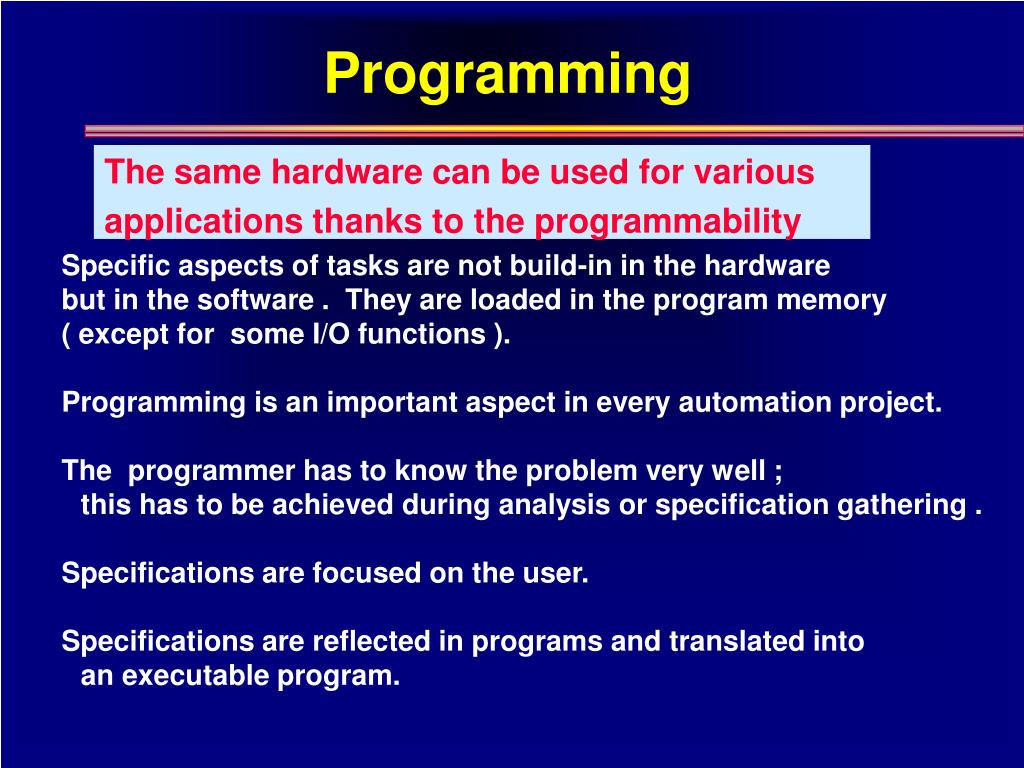 Programming

The same hardware can be used for various applications thanks to the programmability

Specific aspects of tasks are not build-in in the hardware but in the software . They are loaded in the program memory ( except for some I/O functions ).

Programming is an important aspect in every automation project.

The programmer has to know the problem very well ; this has to be achieved during analysis or specification gathering .

Specifications are focused on the user.

Specifications are reflected in programs and translated into an executable program.